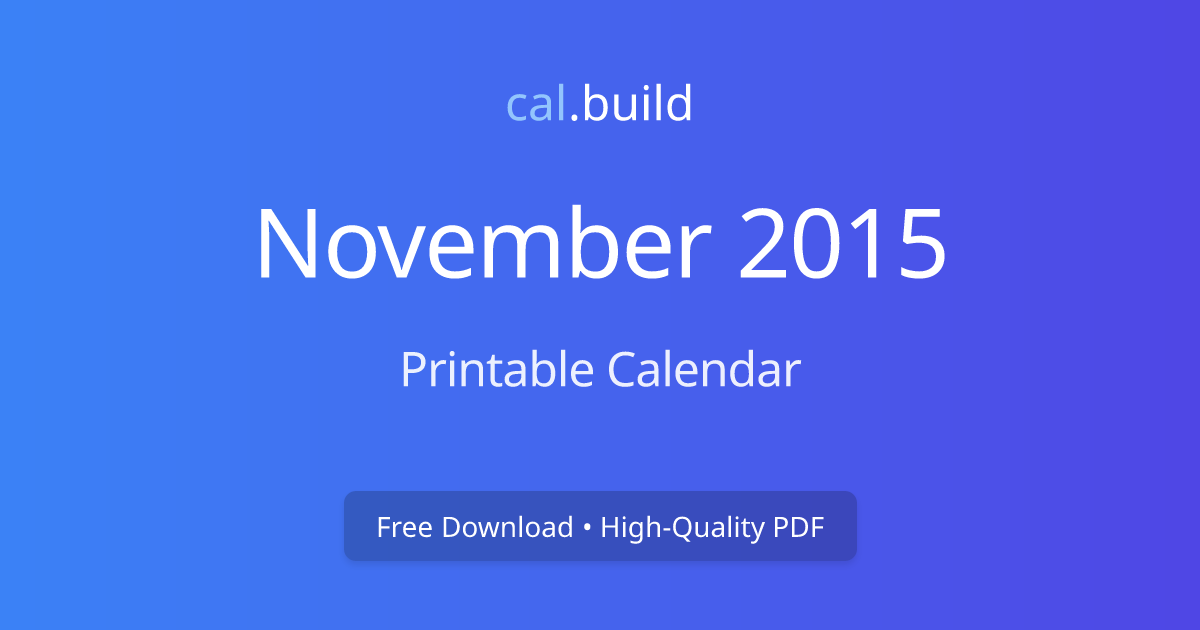 cal.build

November 2015

Printable Calendar

Free Download • High-Quality PDF